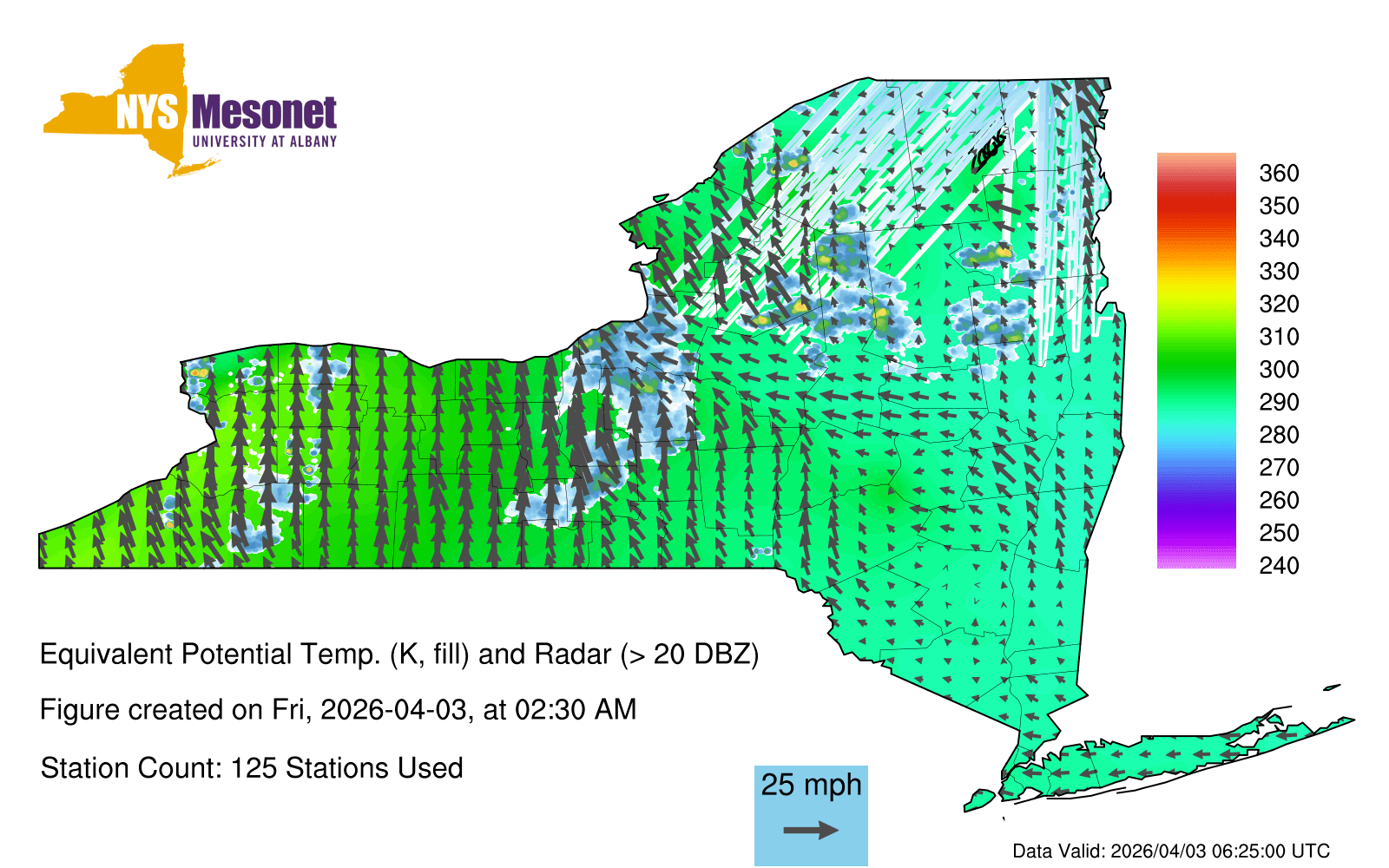 NYS Mesonet
UNIVERSITY AT ALBANY

360
350
340
330
320
310
300
290
280
270
260
250
240

Equivalent Potential Temp. (K, fill) and Radar (> 20 DBZ)

Figure created on Fri, 2026-04-03, at 02:30 AM

Station Count: 125 Stations Used

25 mph

Data Valid: 2026/04/03 06:25:00 UTC